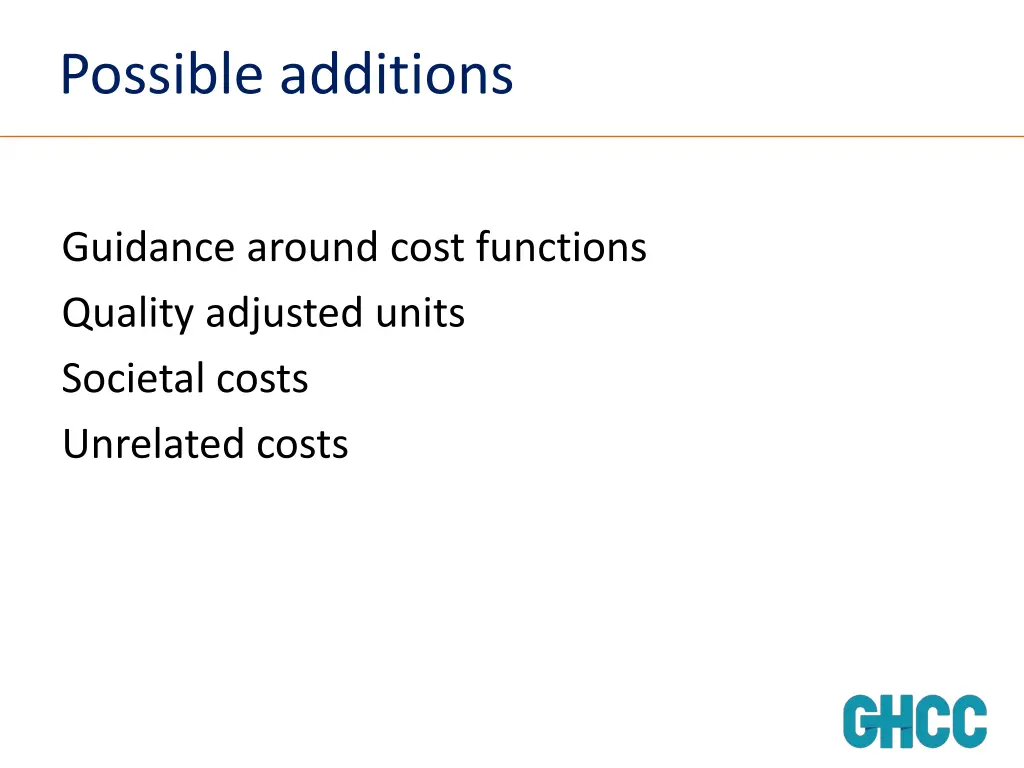 Possible additions

Guidance around cost functions
Quality adjusted units
Societal costs
Unrelated costs

GHCC